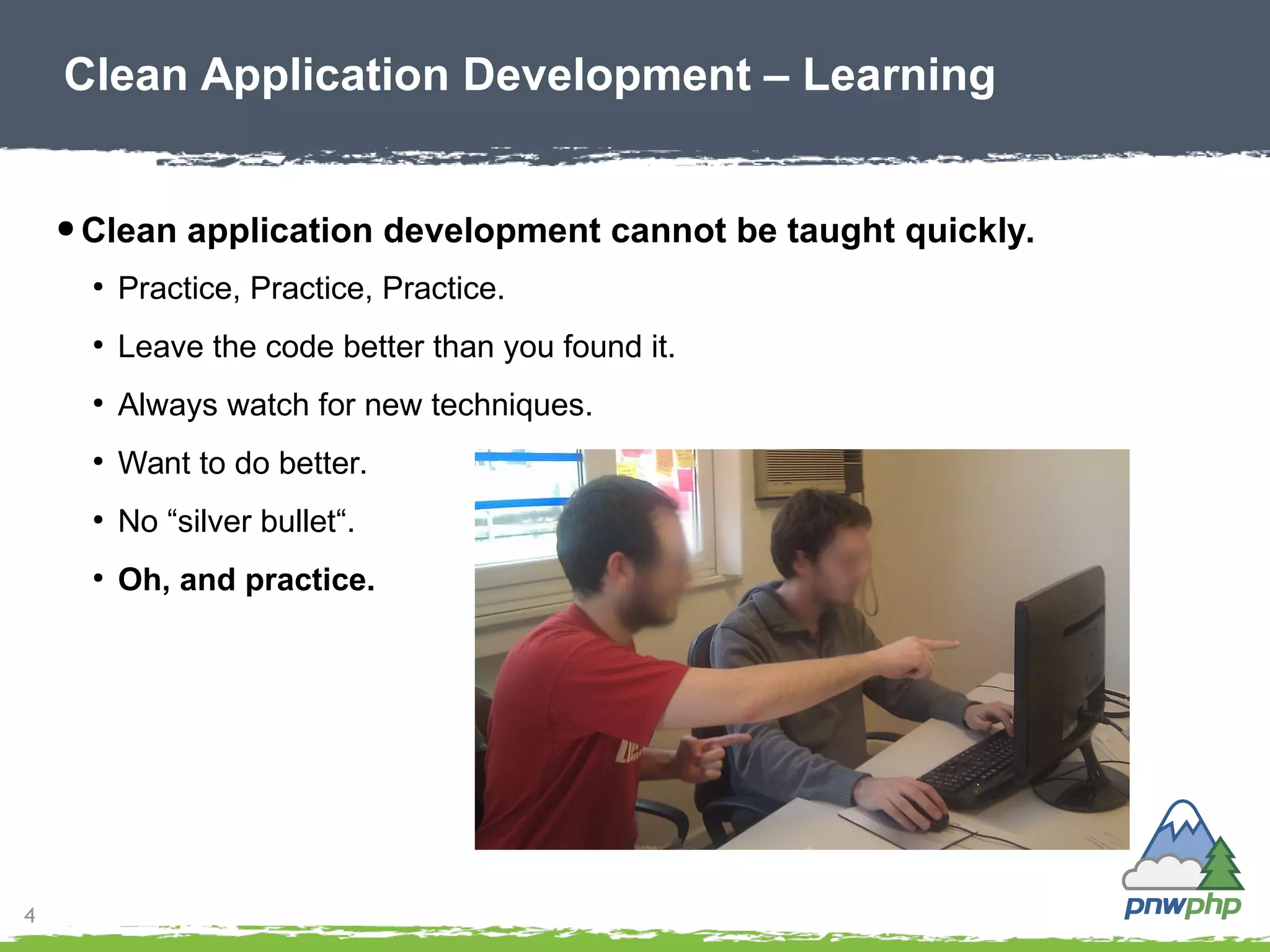 Clean Application Development – Learning

• Clean application development cannot be taught quickly.

• Practice, Practice, Practice.

• Leave the code better than you found it.

• Always watch for new techniques.

• Want to do better.

• No “silver bullet“.

• Oh, and practice.

4

pnwphp